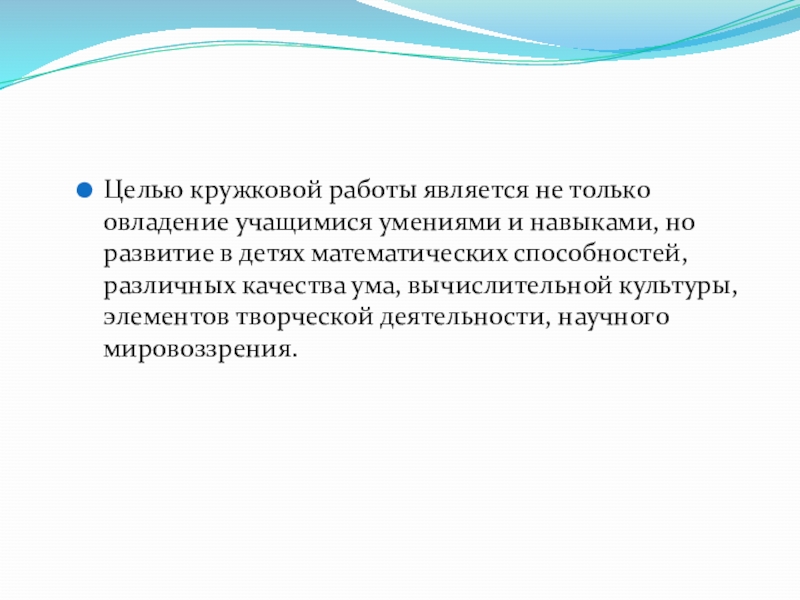 Целью кружковой работы является не только овладение учащимися умениями и навыками, но развитие в детях математических способностей, различных качества ума, вычислительной культуры, элементов творческой деятельности, научного мировоззрения.